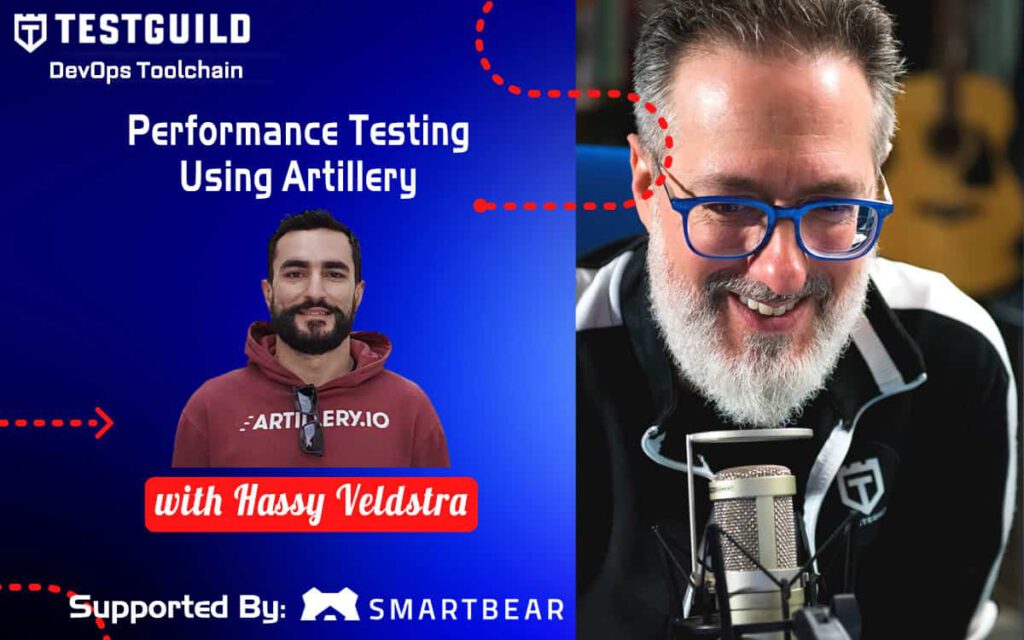 TESTGUILD
DevOps Toolchain

Performance Testing Using Artillery

ARTILLERY.IO

with Hassy Veldstra

Supported By: SMARTBEAR